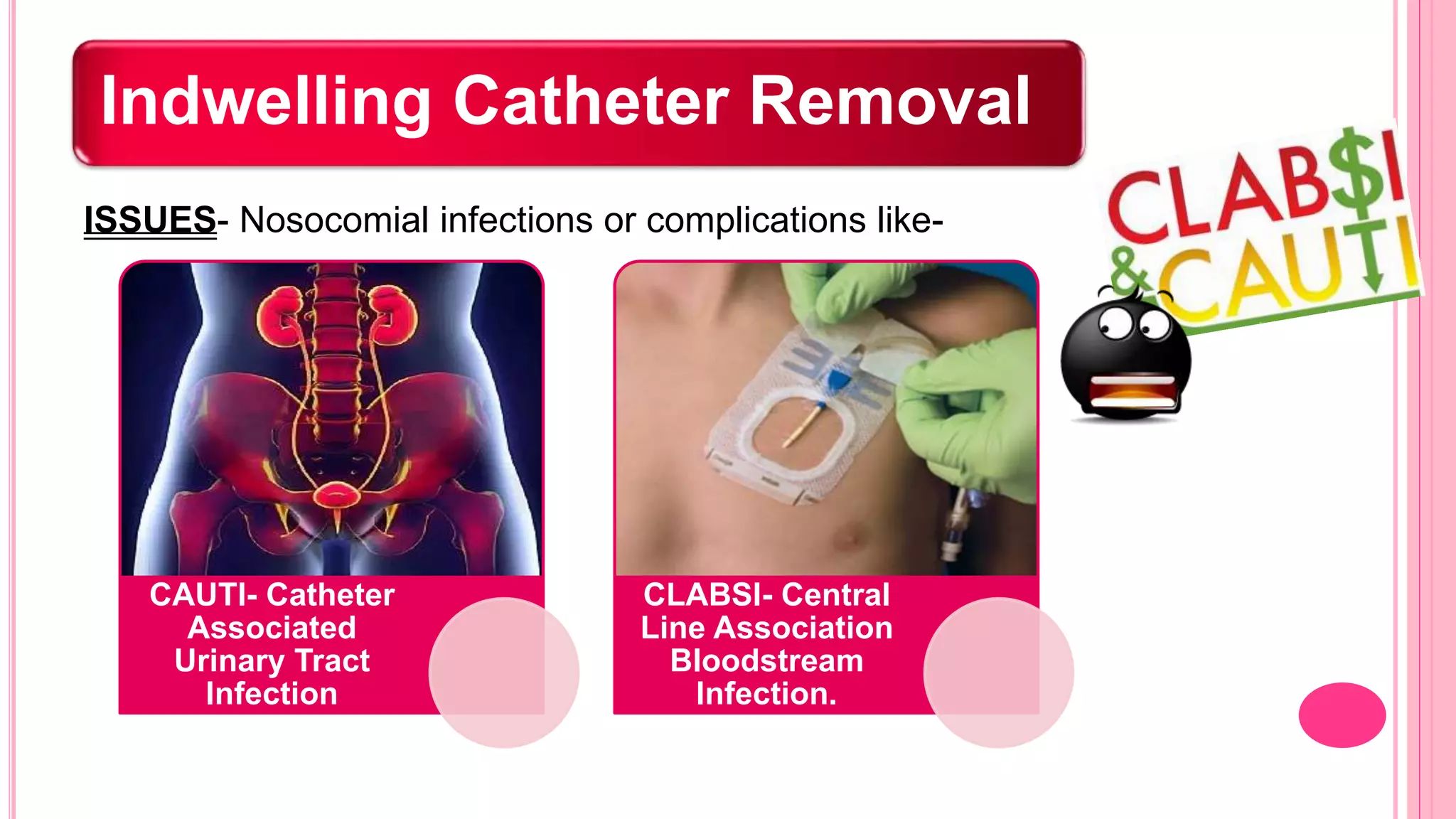 Indwelling Catheter Removal

ISSUES- Nosocomial infections or complications like-

CLAB$I & CAUTI

CAUTI- Catheter Associated Urinary Tract Infection

CLABSI- Central Line Association Bloodstream Infection.